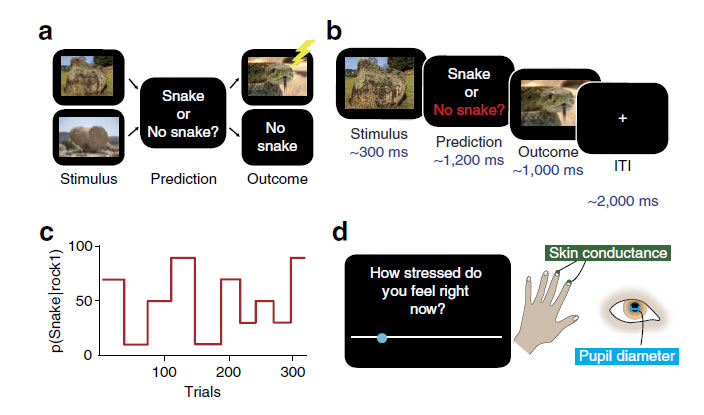 a

Snake or No snake?

No snake

Stimulus

Prediction

Outcome

b

Snake or No snake?

+

Stimulus
~300 ms

Prediction
~1,200 ms

Outcome
~1,000 ms

ITI

~2,000 ms

c

p(Snake|rock1)

100

50

0

100

200

300

Trials

d

How stressed do you feel right now?

Skin conductance

Pupil diameter